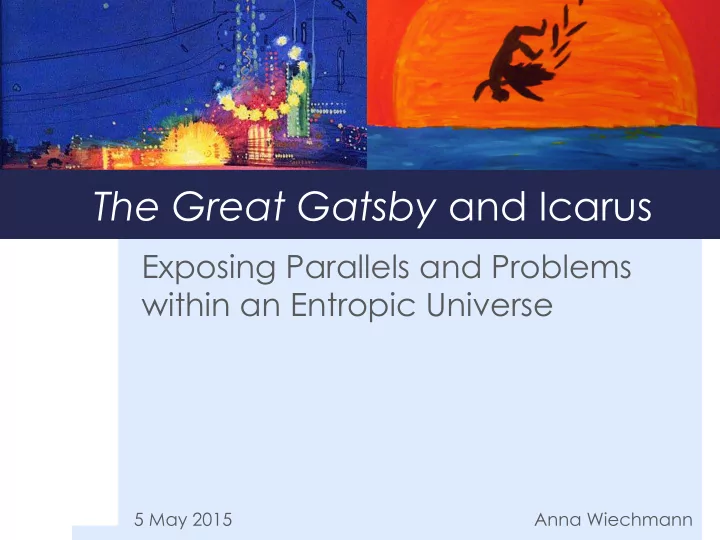 The Great Gatsby and Icarus

Exposing Parallels and Problems within an Entropic Universe

5 May 2015

Anna Wiechmann